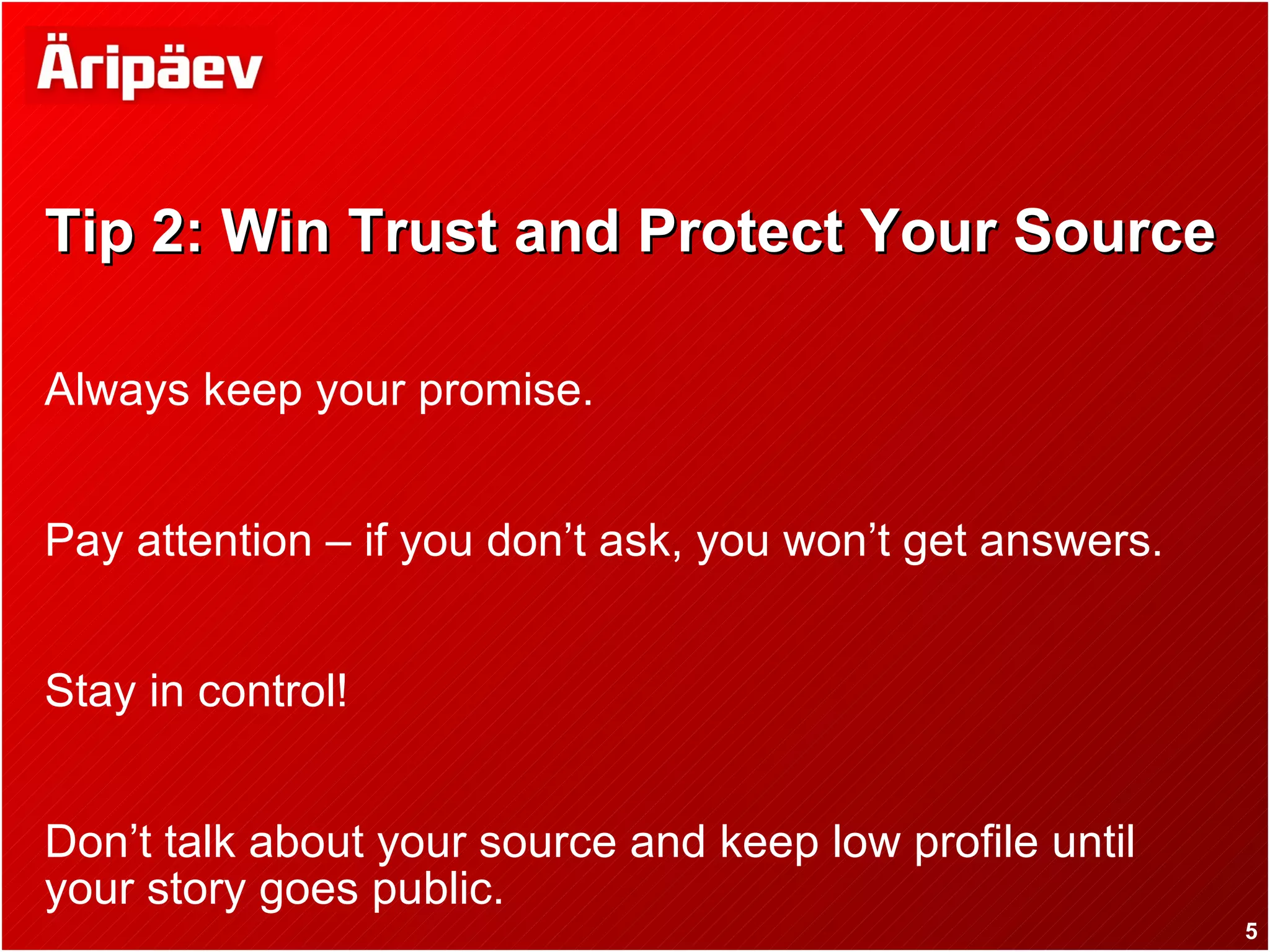 Äripäev

Tip 2: Win Trust and Protect Your Source

Always keep your promise.

Pay attention – if you don’t ask, you won’t get answers.

Stay in control!

Don’t talk about your source and keep low profile until your story goes public.

5